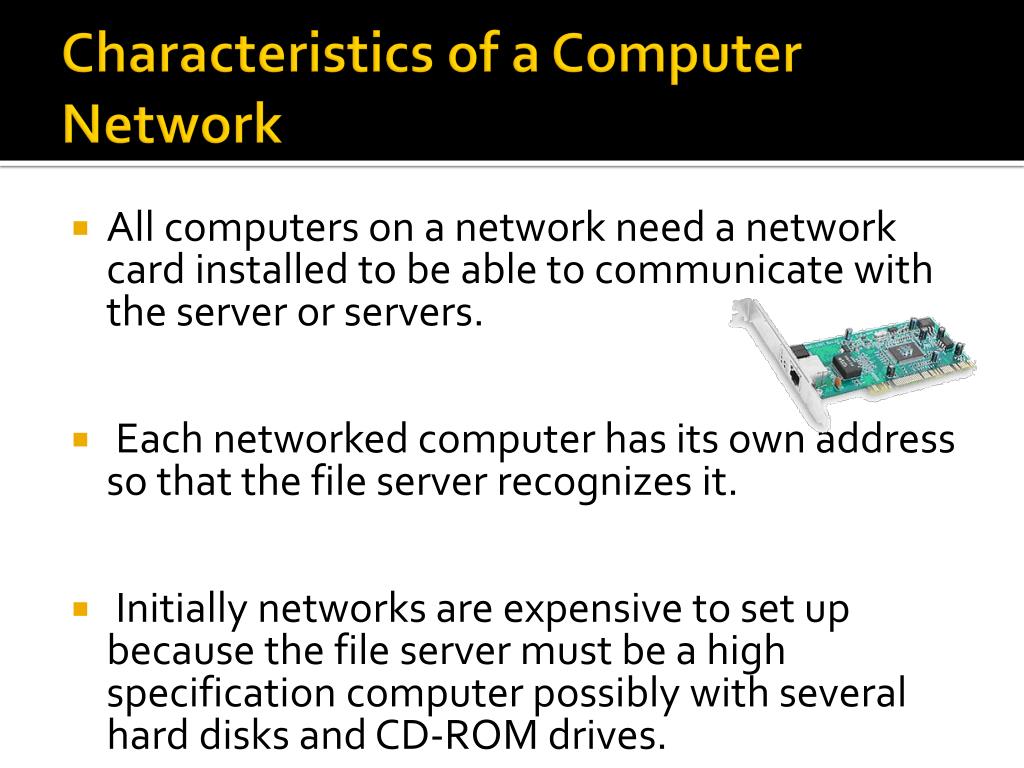 Characteristics of a Computer Network

All computers on a network need a network card installed to be able to communicate with the server or servers.

Each networked computer has its own address so that the file server recognizes it.

Initially networks are expensive to set up because the file server must be a high specification computer possibly with several hard disks and CD-ROM drives.